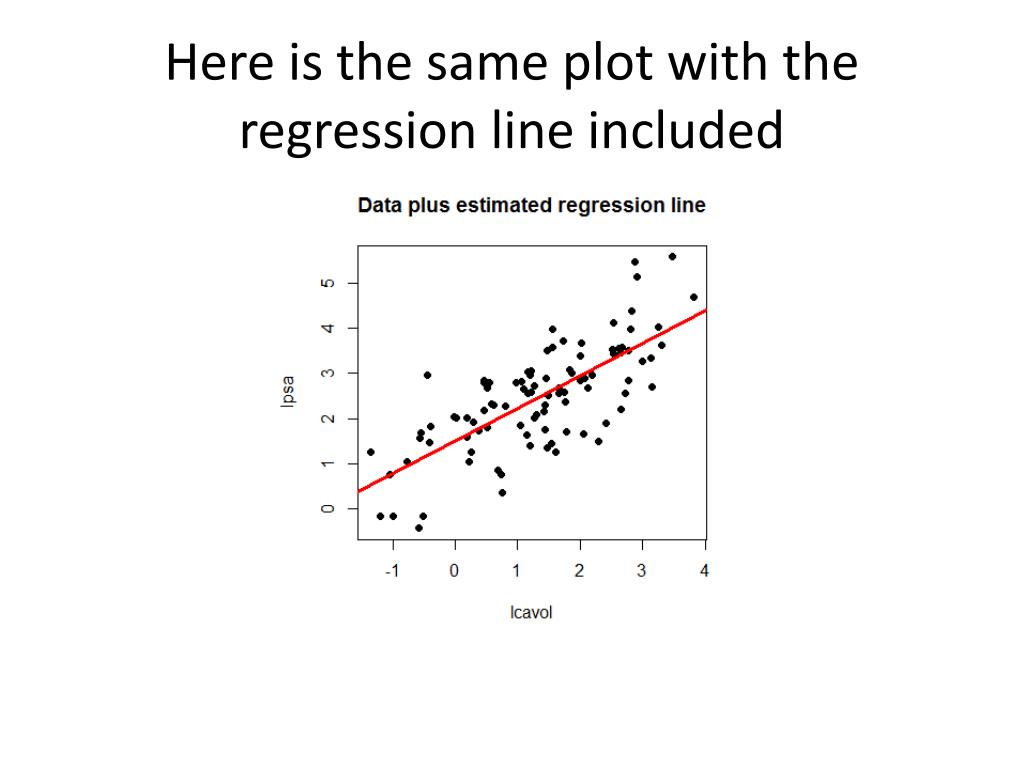 Here is the same plot with the regression line included

Data plus estimated regression line

lpsa

0
1
2
3
4
5

-1
0
1
2
3
4

lcavol